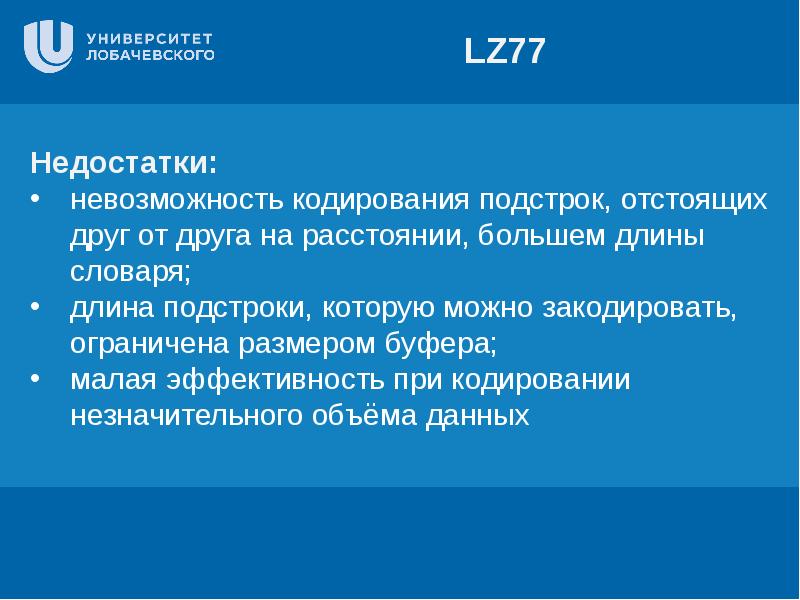 УНИВЕРСИТЕТ ЛОБАЧЕВСКОГО

LZ77

Недостатки:
• невозможность кодирования подстрок, отстоящих друг от друга на расстоянии, большем длины словаря;
• длина подстроки, которую можно закодировать, ограничена размером буфера;
• малая эффективность при кодировании незначительного объёма данных